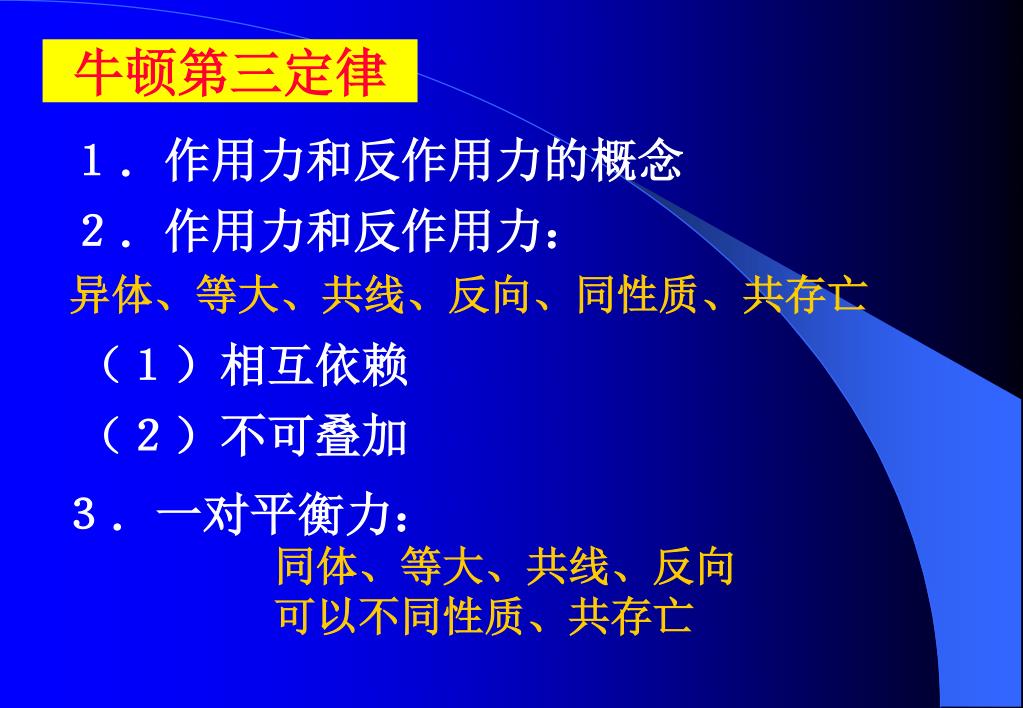 牛顿第三定律

１．作用力和反作用力的概念

２．作用力和反作用力：

异体、等大、共线、反向、同性质、共存亡

（１）相互依赖

（２）不可叠加

３．一对平衡力：

同体、等大、共线、反向

可以不同性质、共存亡